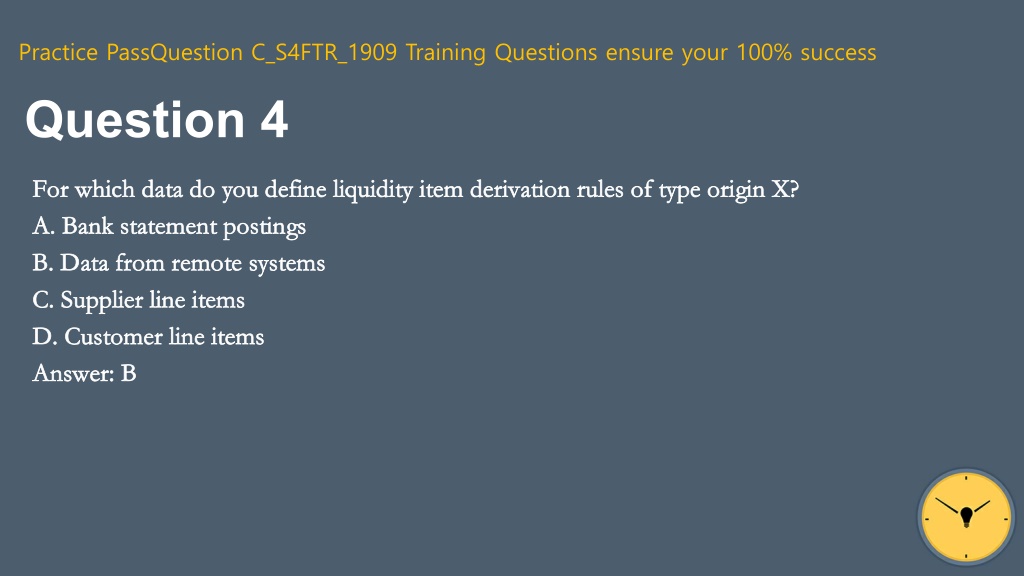 Practice PassQuestion C_S4FTR_1909 Training Questions ensure your 100% success

Question 4

For which data do you define liquidity item derivation rules of type origin X?
A. Bank statement postings
B. Data from remote systems
C. Supplier line items
D. Customer line items
Answer: B